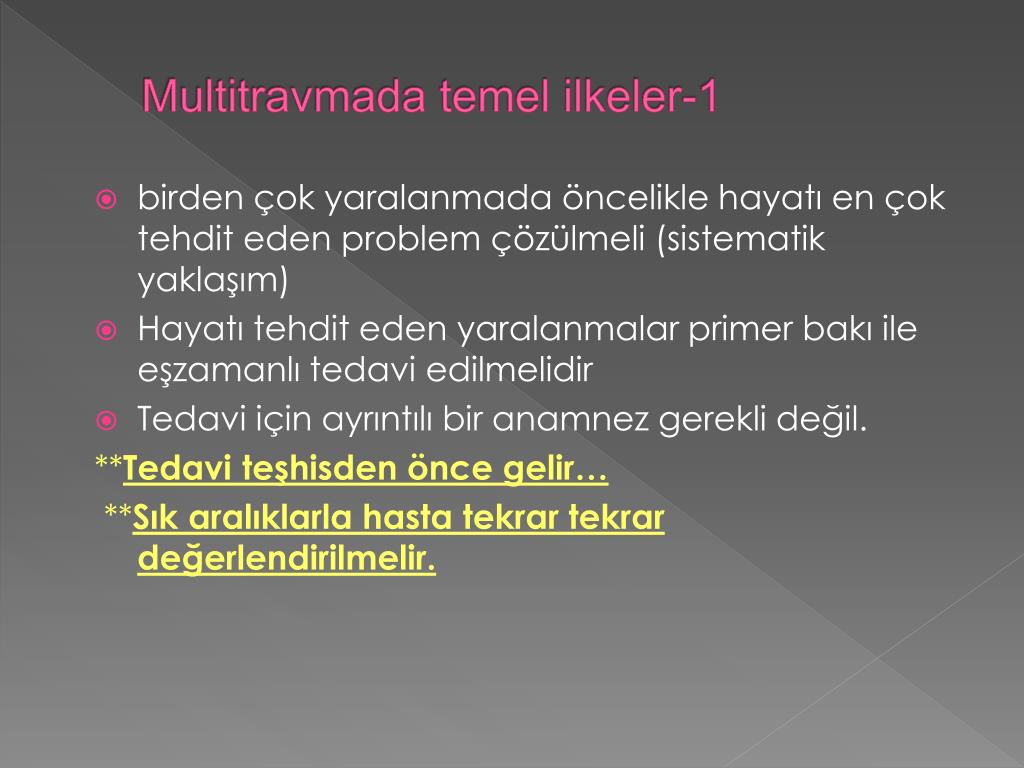 Multitravmada temel ilkeler-1

birden çok yaralanmada öncelikle hayatı en çok tehdit eden problem çözülmeli (sistematik yaklaşım)

Hayatı tehdit eden yaralanmalar primer bakı ile eşzamanlı tedavi edilmelidir

Tedavi için ayrıntılı bir anamnez gerekli değil.

**Tedavi teşhisden önce gelir…

**Sık aralıklarla hasta tekrar tekrar değerlendirilmelir.